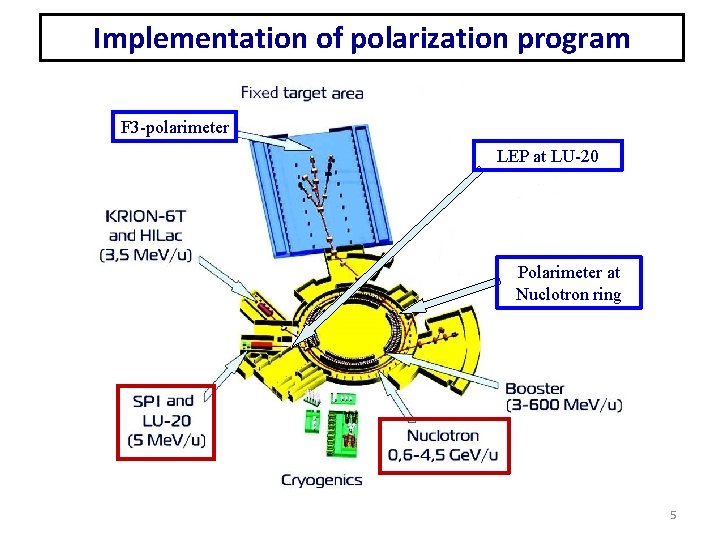 Implementation of polarization program

Fixed target area

F3-polarimeter

LEP at LU-20

KRION-6T and HILac (3,5 MeV/u)

Polarimeter at Nuclotron ring

Booster (3-600 MeV/u)

SPI and LU-20 (5 MeV/u)

Nuclotron 0,6-4,5 GeV/u

Cryogenics

5